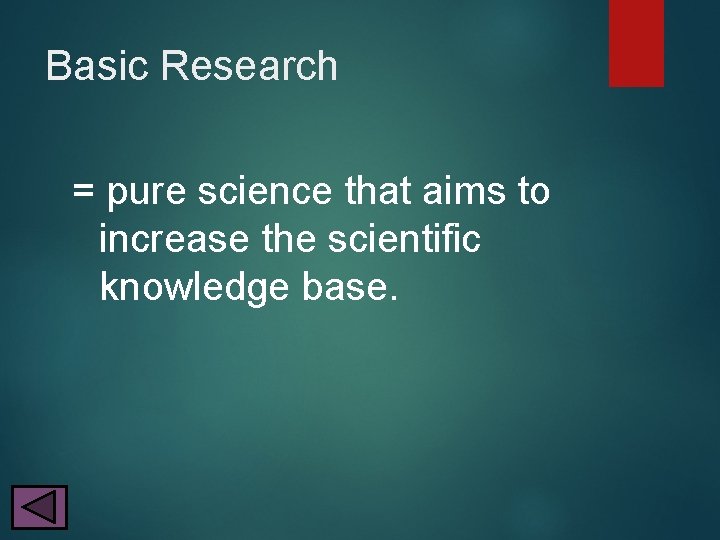 Basic Research

= pure science that aims to increase the scientific knowledge base.